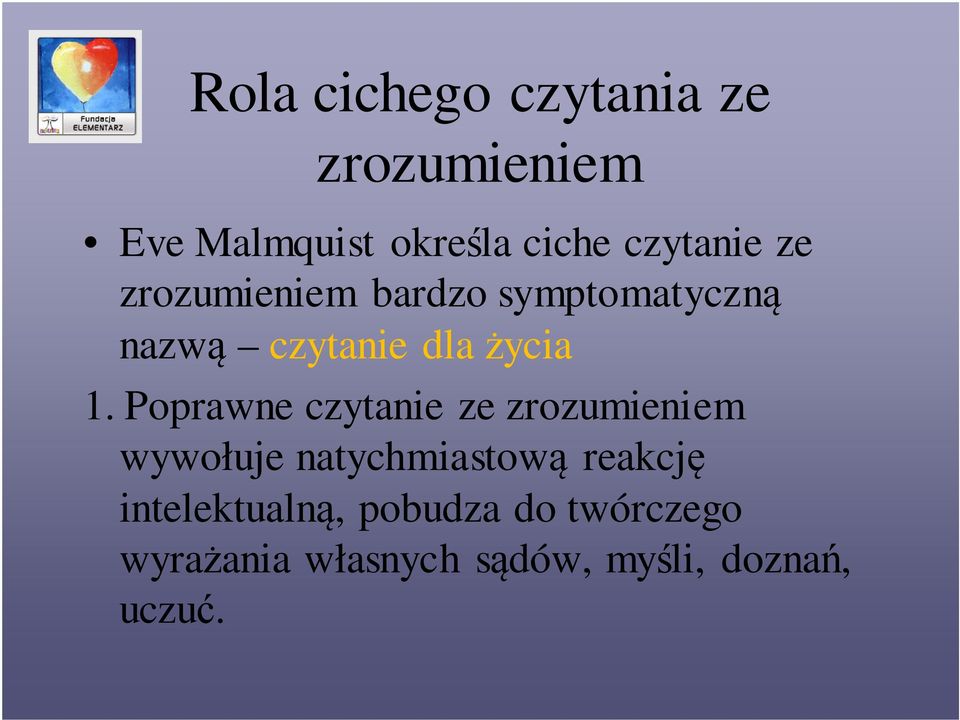 Fundacja ELEMENTARZ

Rola cichego czytania ze zrozumieniem

• Eve Malmquist określa ciche czytanie ze zrozumieniem bardzo symptomatyczną nazwą – czytanie dla życia

1. Poprawne czytanie ze zrozumieniem wywołuje natychmiastową reakcję intelektualną, pobudza do twórczego wyrażania własnych sądów, myśli, doznań, uczuć.